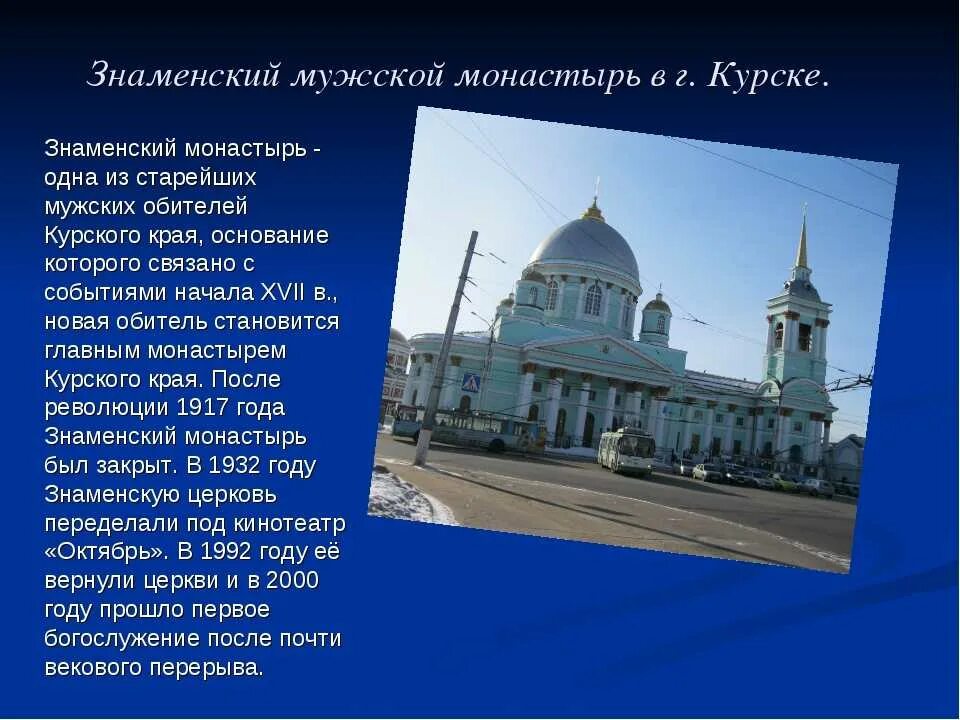 Знаменский мужской монастырь в г. Курске.

Знаменский монастырь - одна из старейших мужских обителей Курского края, основание которого связано с событиями начала XVII в., новая обитель становится главным монастырем Курского края. После революции 1917 года Знаменский монастырь был закрыт. В 1932 году Знаменскую церковь переделали под кинотеатр «Октябрь». В 1992 году её вернули церкви и в 2000 году прошло первое богослужение после почти векового перерыва.